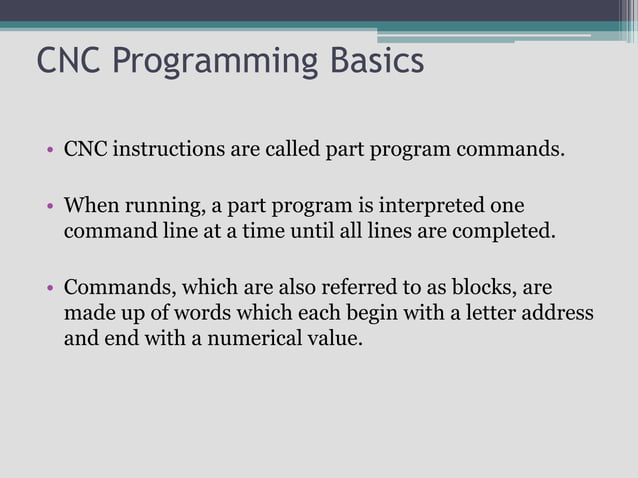 CNC Programming Basics

• CNC instructions are called part program commands.

• When running, a part program is interpreted one command line at a time until all lines are completed.

• Commands, which are also referred to as blocks, are made up of words which each begin with a letter address and end with a numerical value.